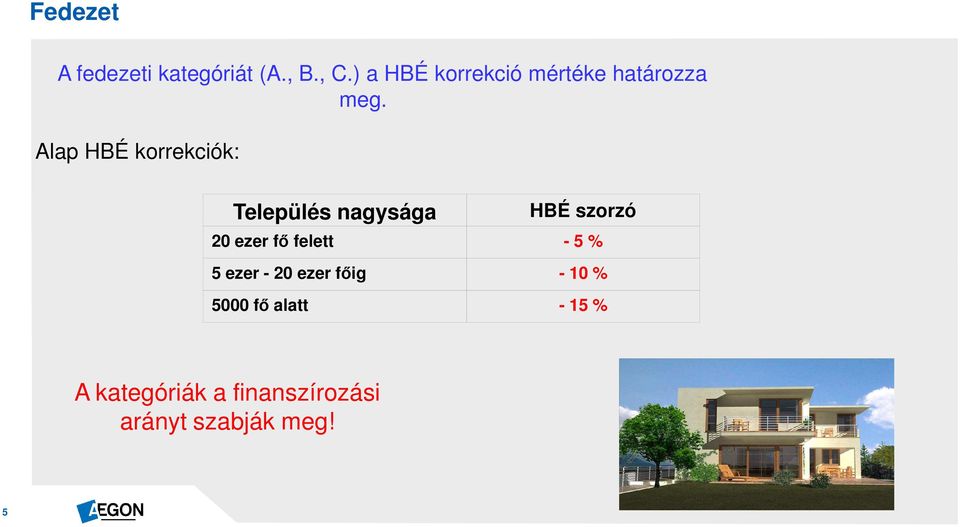 Fedezet

A fedezeti kategóriát (A., B., C.) a HBÉ korrekció mértéke határozza meg.

Alap HBÉ korrekciók:

| Település nagysága | HBÉ szorzó |
|---|---|
| 20 ezer fő felett | - 5 % |
| 5 ezer - 20 ezer főig | - 10 % |
| 5000 fő alatt | - 15 % |

A kategóriák a finanszírozási arányt szabják meg!

5

AEGON